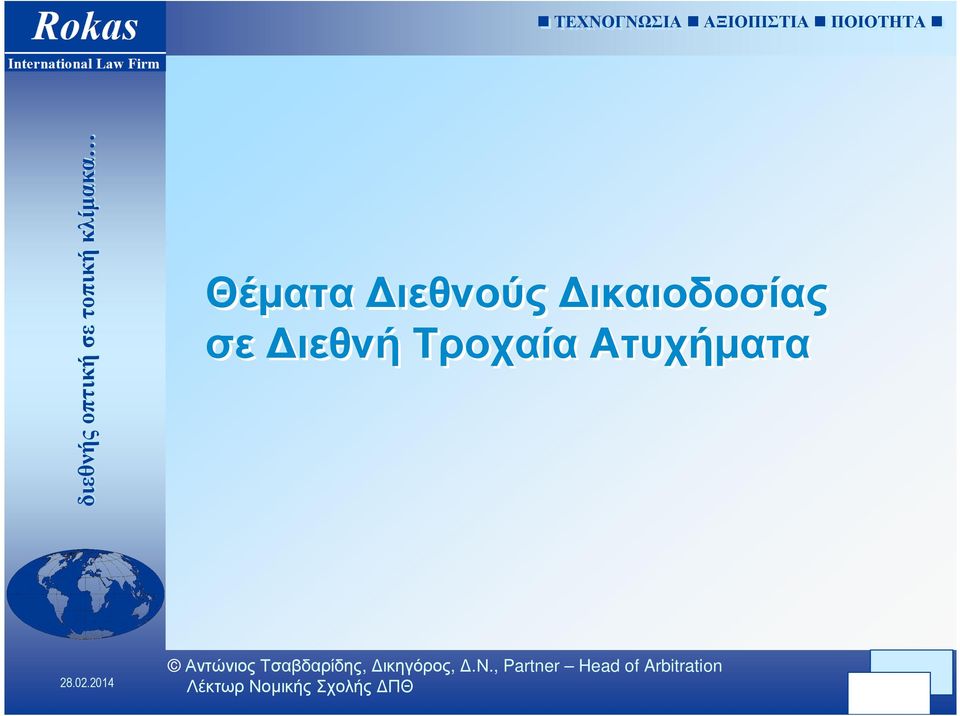 Rokas
International Law Firm

■ ΤΕΧΝΟΓΝΩΣΙΑ ■ ΑΞΙΟΠΙΣΤΙΑ ■ ΠΟΙΟΤΗΤΑ ■

διεθνής οπτική σε τοπική κλίμακα…

Θέματα Διεθνούς Δικαιοδοσίας σε Διεθνή Τροχαία Ατυχήματα

28.02.2014

© Αντώνιος Τσαβδαρίδης, Δικηγόρος, Δ.Ν., Partner – Head of Arbitration
Λέκτωρ Νομικής Σχολής ΔΠΘ